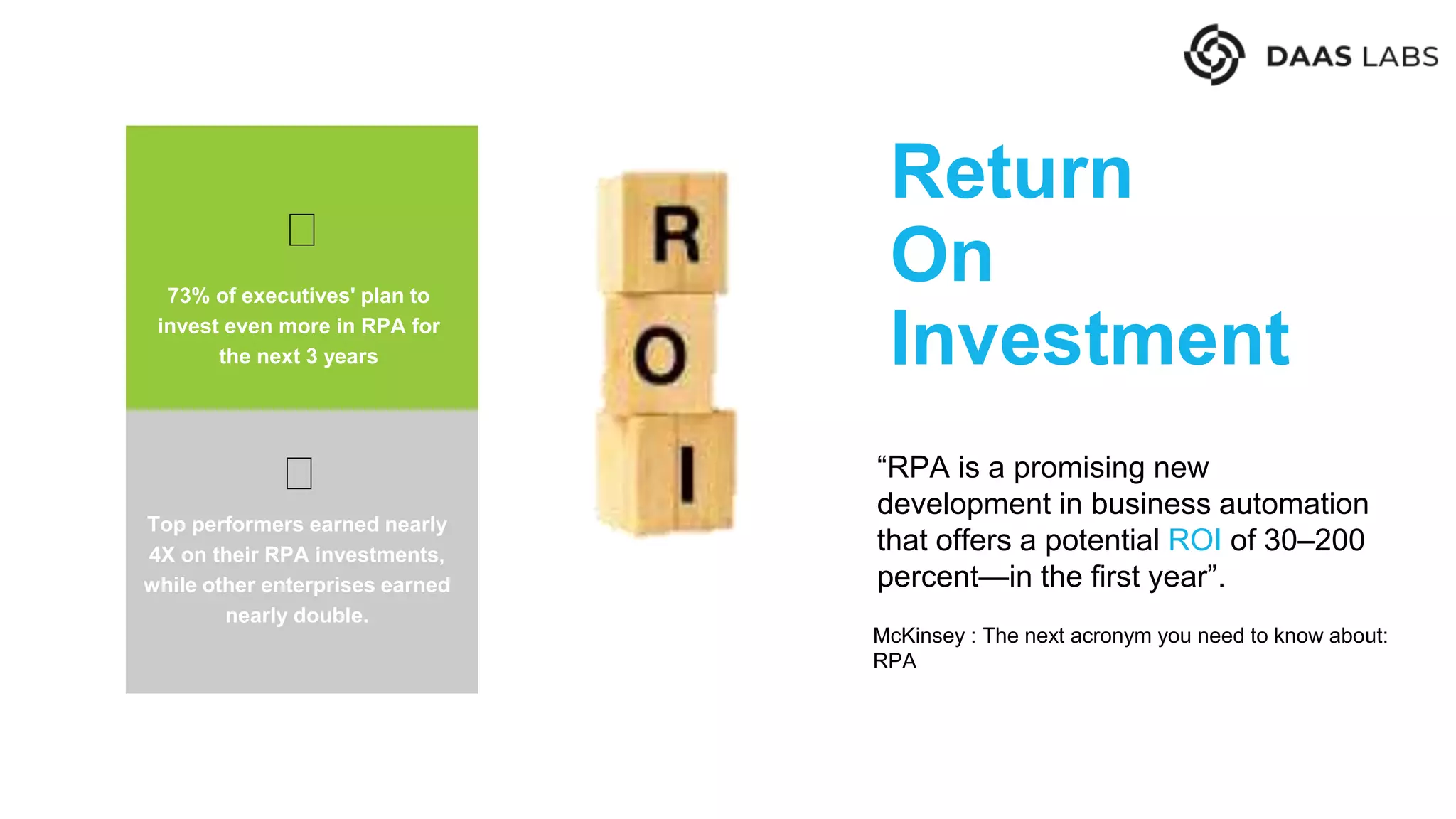 DAAS LABS

73% of executives' plan to invest even more in RPA for the next 3 years

Top performers earned nearly 4X on their RPA investments, while other enterprises earned nearly double.

R
O
I

Return
On
Investment

“RPA is a promising new development in business automation that offers a potential ROI of 30–200 percent—in the first year”.

McKinsey : The next acronym you need to know about: RPA